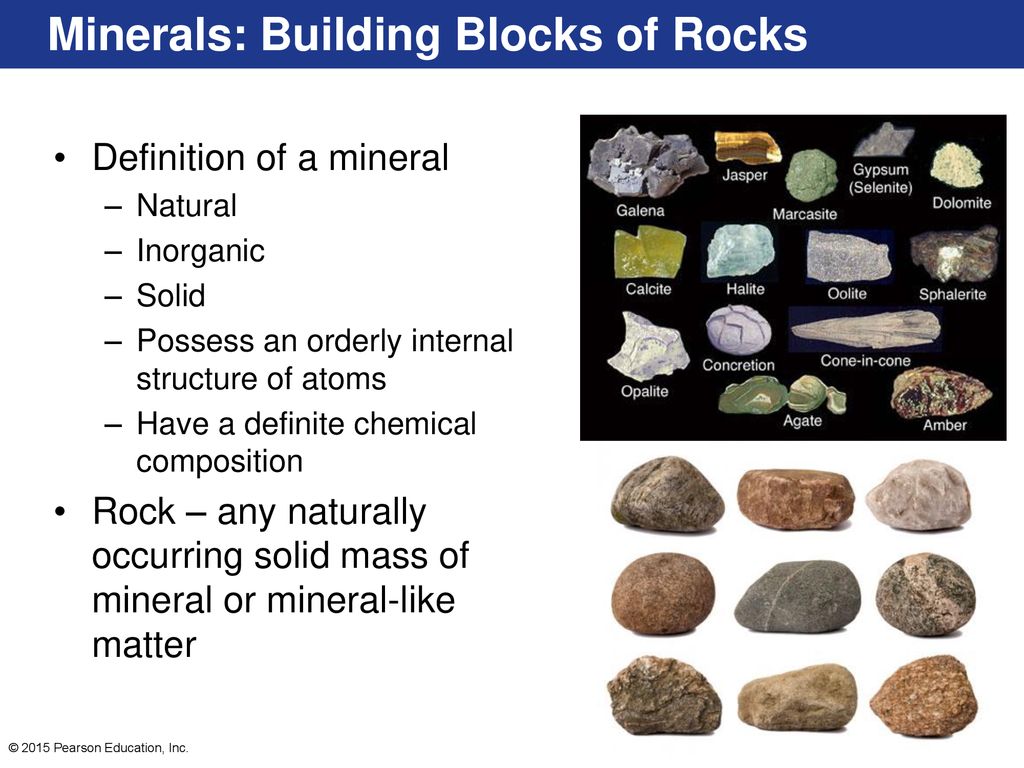 Minerals: Building Blocks of Rocks

• Definition of a mineral
– Natural
– Inorganic
– Solid
– Possess an orderly internal structure of atoms
– Have a definite chemical composition

• Rock – any naturally occurring solid mass of mineral or mineral-like matter

Galena
Jasper
Marcasite
Gypsum (Selenite)
Dolomite
Calcite
Halite
Oolite
Sphalerite
Opalite
Concretion
Cone-in-cone
Agate
Amber

© 2015 Pearson Education, Inc.